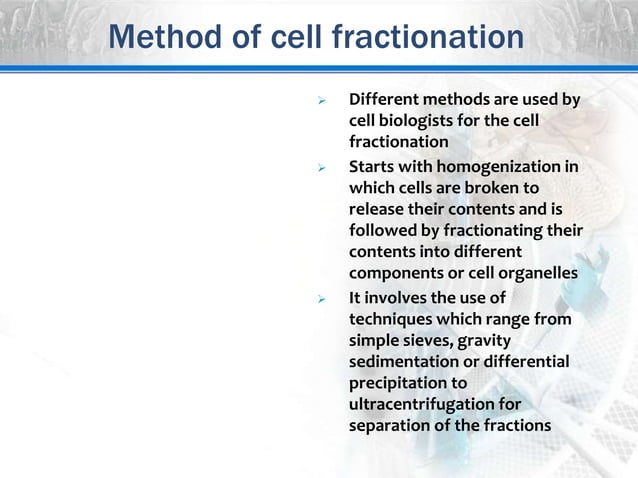 Method of cell fractionation

➢ Different methods are used by cell biologists for the cell fractionation

➢ Starts with homogenization in which cells are broken to release their contents and is followed by fractionating their contents into different components or cell organelles

➢ It involves the use of techniques which range from simple sieves, gravity sedimentation or differential precipitation to ultracentrifugation for separation of the fractions